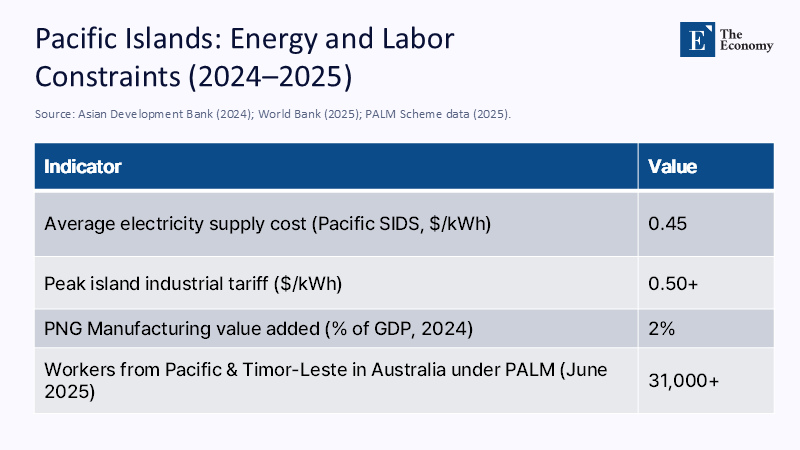 Pacific Islands: Energy and Labor Constraints (2024–2025)

E The Economy

Source: Asian Development Bank (2024); World Bank (2025); PALM Scheme data (2025).

| Indicator | Value |
|---|---|
| Average electricity supply cost (Pacific SIDS, \$/kWh) | 0.45 |
| Peak island industrial tariff (\$/kWh) | 0.50+ |
| PNG Manufacturing value added (% of GDP, 2024) | 2% |
| Workers from Pacific & Timor-Leste in Australia under PALM (June 2025) | 31,000+ |